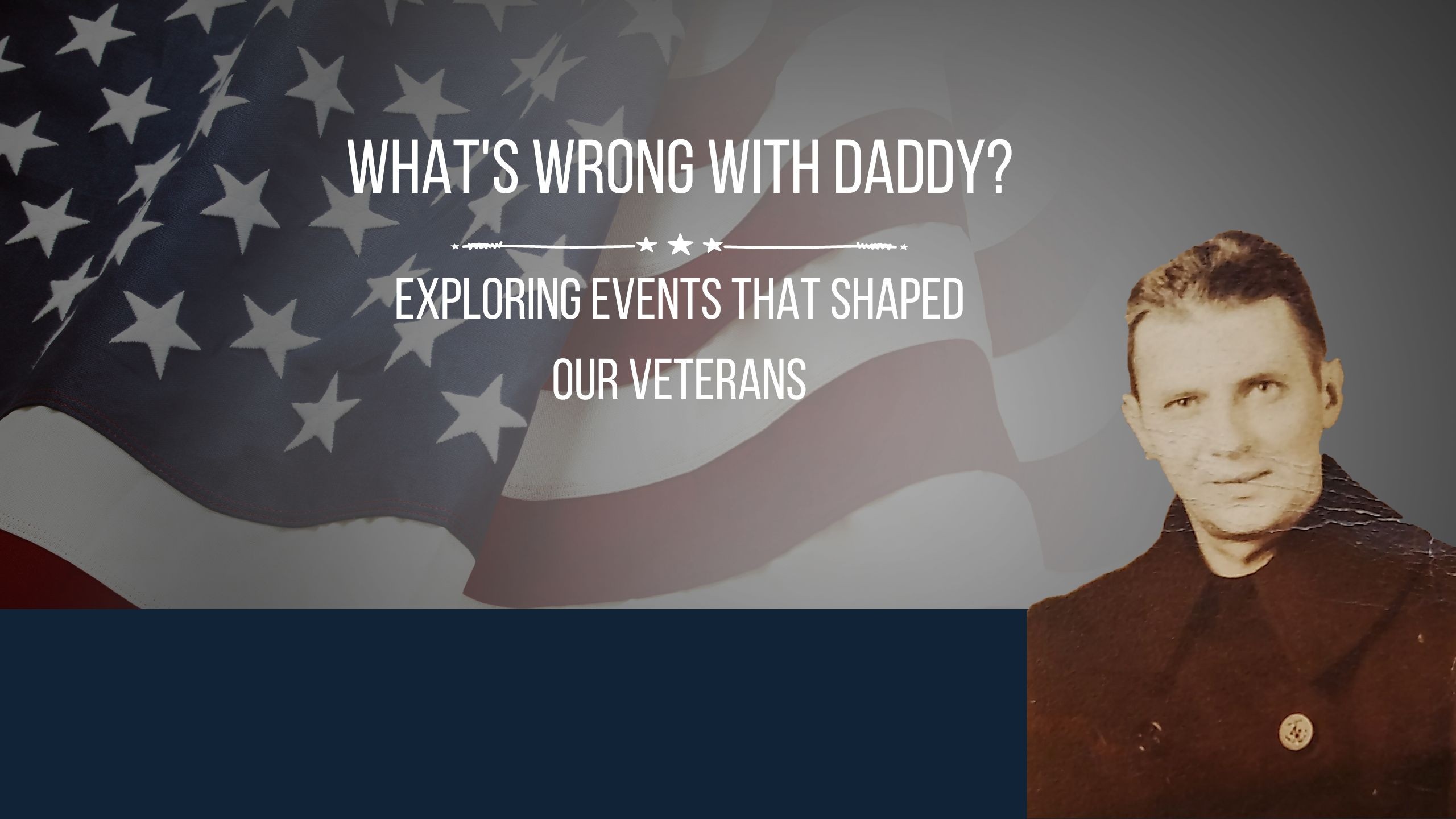 WHAT'S WRONG WITH DADDY?

EXPLORING EVENTS THAT SHAPED OUR VETERANS